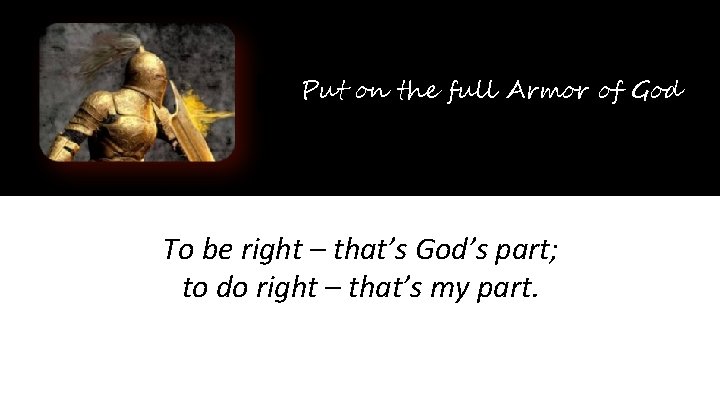 Put on the full Armor of God

To be right – that's God's part;
to do right – that's my part.